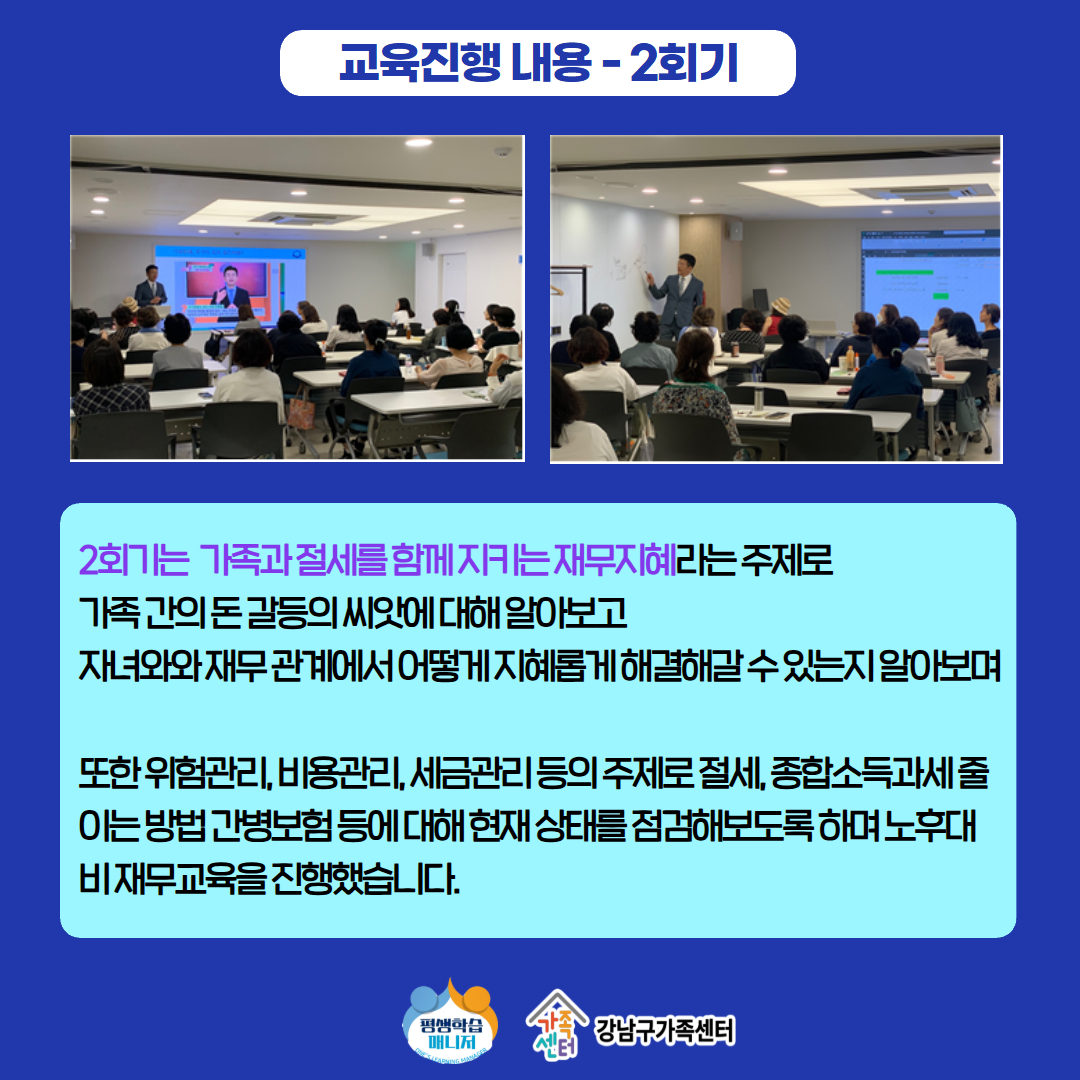 교육진행 내용 - 2회기

2회기는 가족과 절세를 함께 지키는 재무지혜라는 주제로 가족 간의 돈 갈등의 씨앗에 대해 알아보고 자녀와와 재무 관계에서 어떻게 지혜롭게 해결해갈 수 있는지 알아보며

또한 위험관리, 비용관리, 세금관리 등의 주제로 절세, 종합소득과세 줄이는 방법 간병보험 등에 대해 현재 상태를 점검해보도록 하며 노후대비 재무교육을 진행했습니다.

평생학습 매니저

가족센터 강남구가족센터